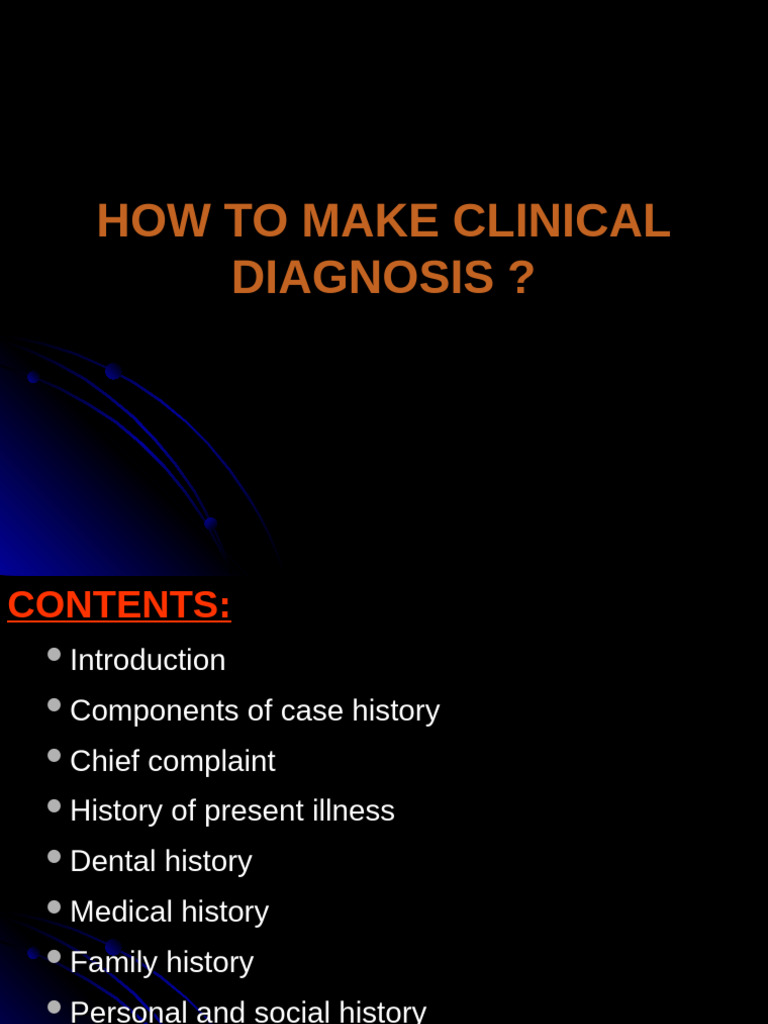 HOW TO MAKE CLINICAL DIAGNOSIS ?

CONTENTS:

- Introduction
- Components of case history
- Chief complaint
- History of present illness
- Dental history
- Medical history
- Family history
- Personal and social history